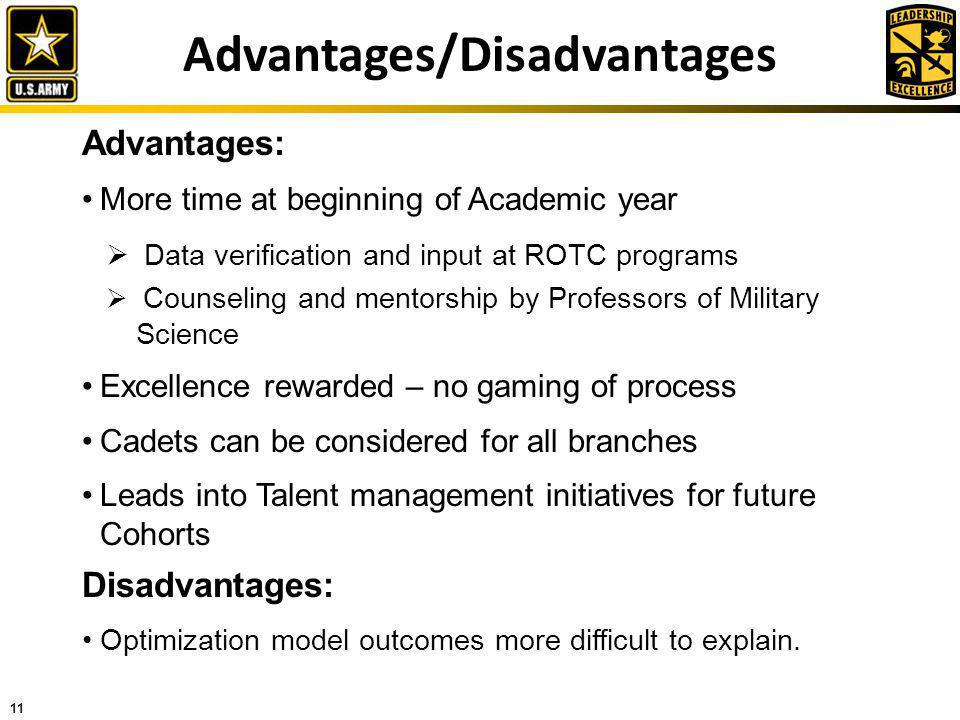 U.S.ARMY

Advantages/Disadvantages

LEADERSHIP EXCELLENCE

Advantages:

• More time at beginning of Academic year

➢ Data verification and input at ROTC programs

➢ Counseling and mentorship by Professors of Military Science

• Excellence rewarded – no gaming of process

• Cadets can be considered for all branches

• Leads into Talent management initiatives for future Cohorts

Disadvantages:

• Optimization model outcomes more difficult to explain.

11